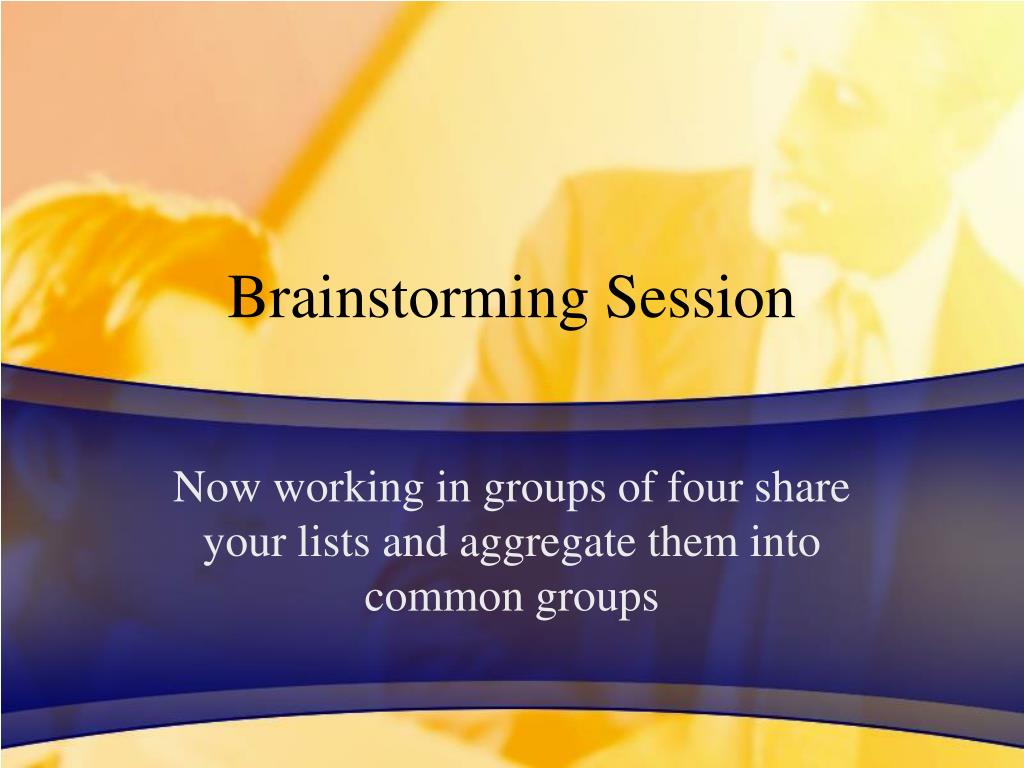 Brainstorming Session

Now working in groups of four share your lists and aggregate them into common groups